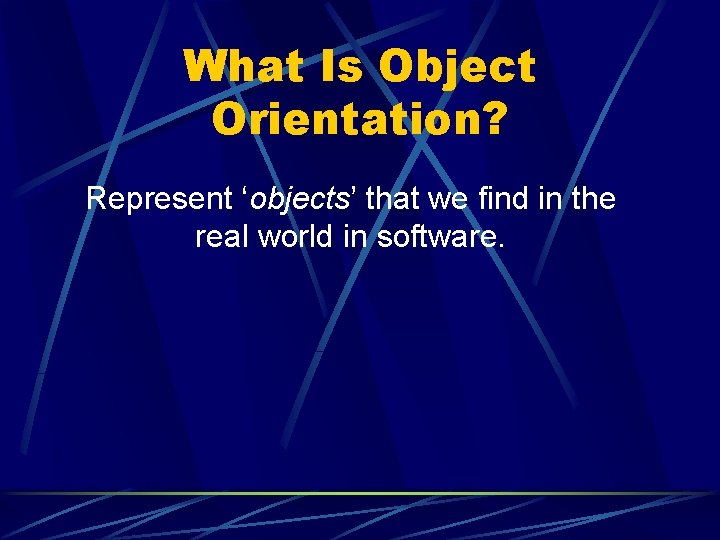 What Is Object Orientation?

Represent ‘objects’ that we find in the real world in software.